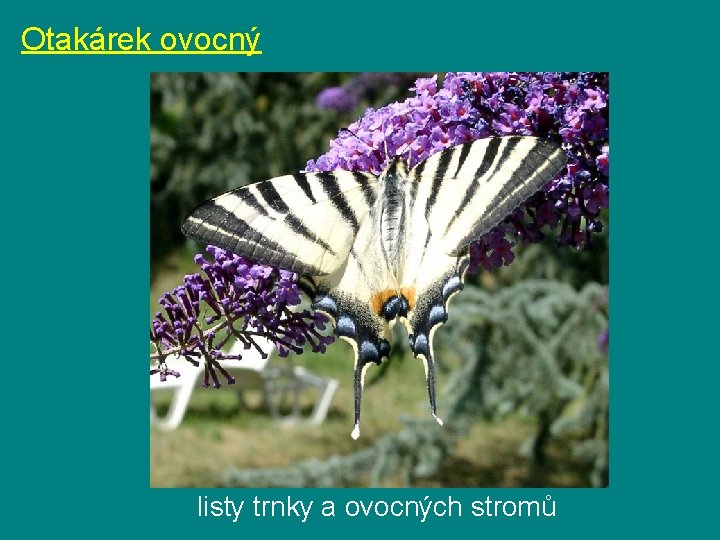 Otakárek ovocný

listy trnky a ovocných stromů